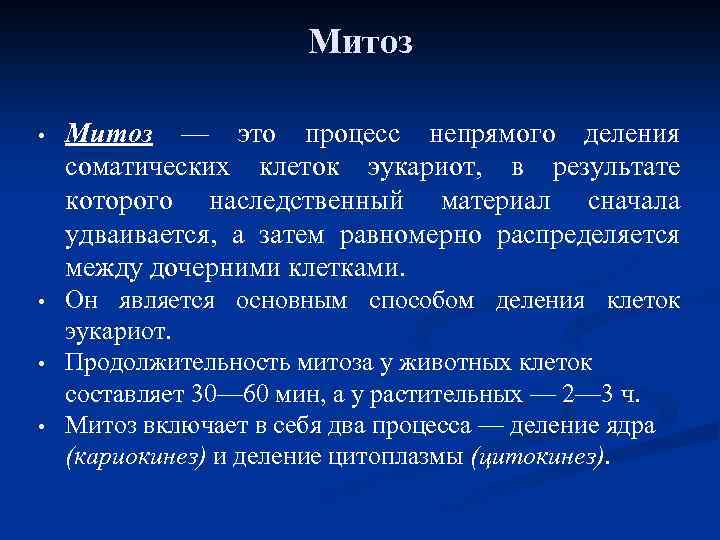 Митоз

• Митоз — это процесс непрямого деления соматических клеток эукариот, в результате которого наследственный материал сначала удваивается, а затем равномерно распределяется между дочерними клетками.
• Он является основным способом деления клеток эукариот.
• Продолжительность митоза у животных клеток составляет 30—60 мин, а у растительных — 2—3 ч.
• Митоз включает в себя два процесса — деление ядра (кариокинез) и деление цитоплазмы (цитокинез).